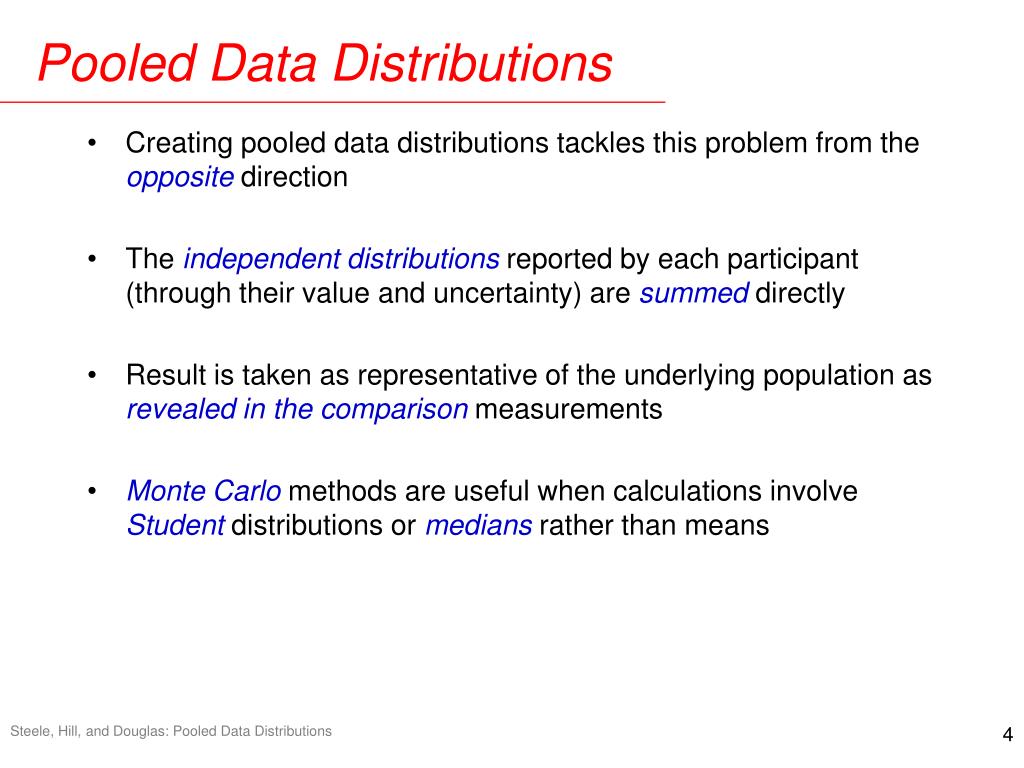 Pooled Data Distributions

• Creating pooled data distributions tackles this problem from the opposite direction

• The independent distributions reported by each participant (through their value and uncertainty) are summed directly

• Result is taken as representative of the underlying population as revealed in the comparison measurements

• Monte Carlo methods are useful when calculations involve Student distributions or medians rather than means

Steele, Hill, and Douglas: Pooled Data Distributions

4